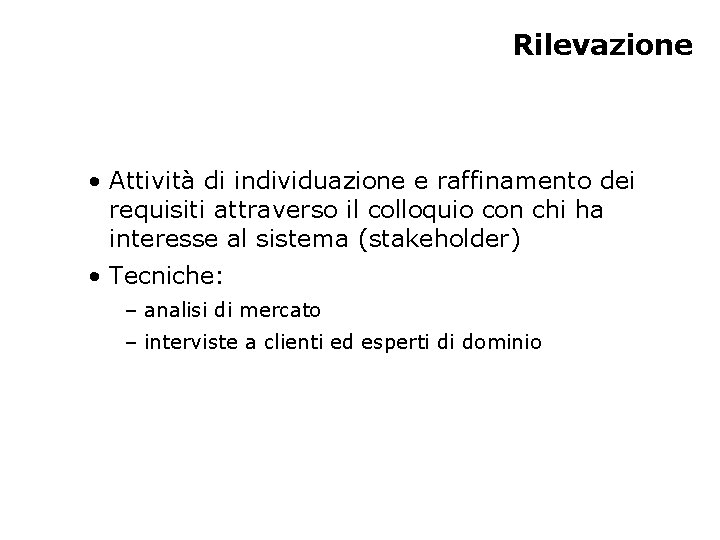 Rilevazione

• Attività di individuazione e raffinamento dei requisiti attraverso il colloquio con chi ha interesse al sistema (stakeholder)
• Tecniche:
– analisi di mercato
– interviste a clienti ed esperti di dominio